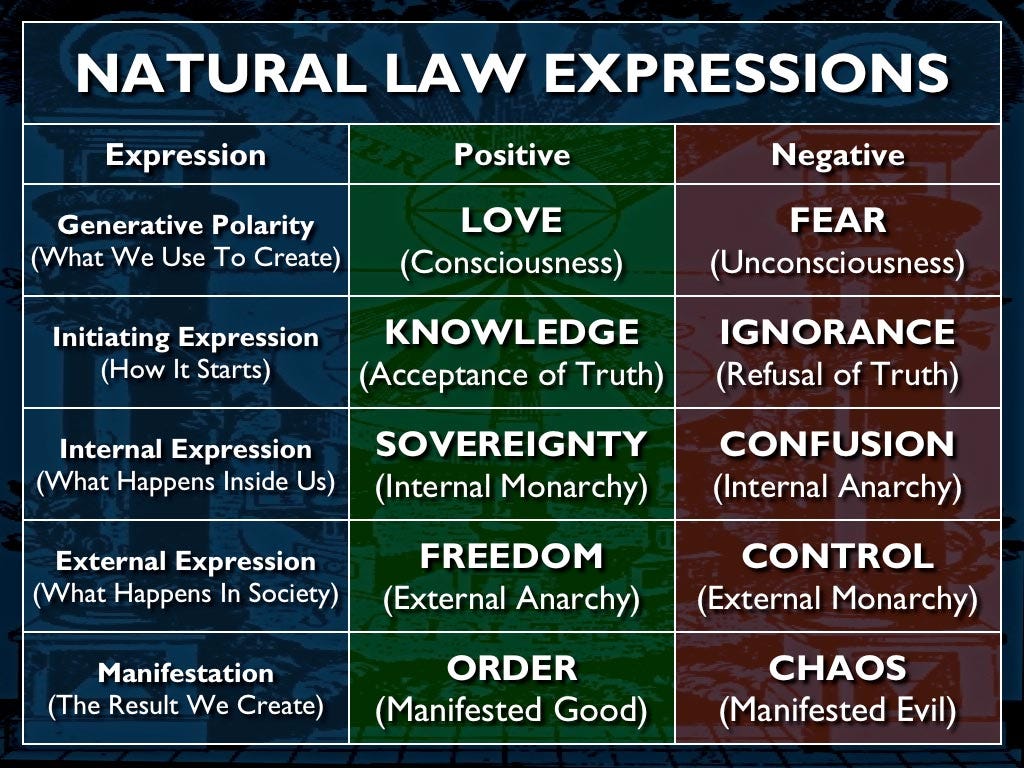 NATURAL LAW EXPRESSIONS

| Expression | Positive | Negative |
|---|---|---|
| Generative Polarity (What We Use To Create) | LOVE (Consciousness) | FEAR (Unconsciousness) |
| Initiating Expression (How It Starts) | KNOWLEDGE (Acceptance of Truth) | IGNORANCE (Refusal of Truth) |
| Internal Expression (What Happens Inside Us) | SOVEREIGNTY (Internal Monarchy) | CONFUSION (Internal Anarchy) |
| External Expression (What Happens In Society) | FREEDOM (External Anarchy) | CONTROL (External Monarchy) |
| Manifestation (The Result We Create) | ORDER (Manifested Good) | CHAOS (Manifested Evil) |